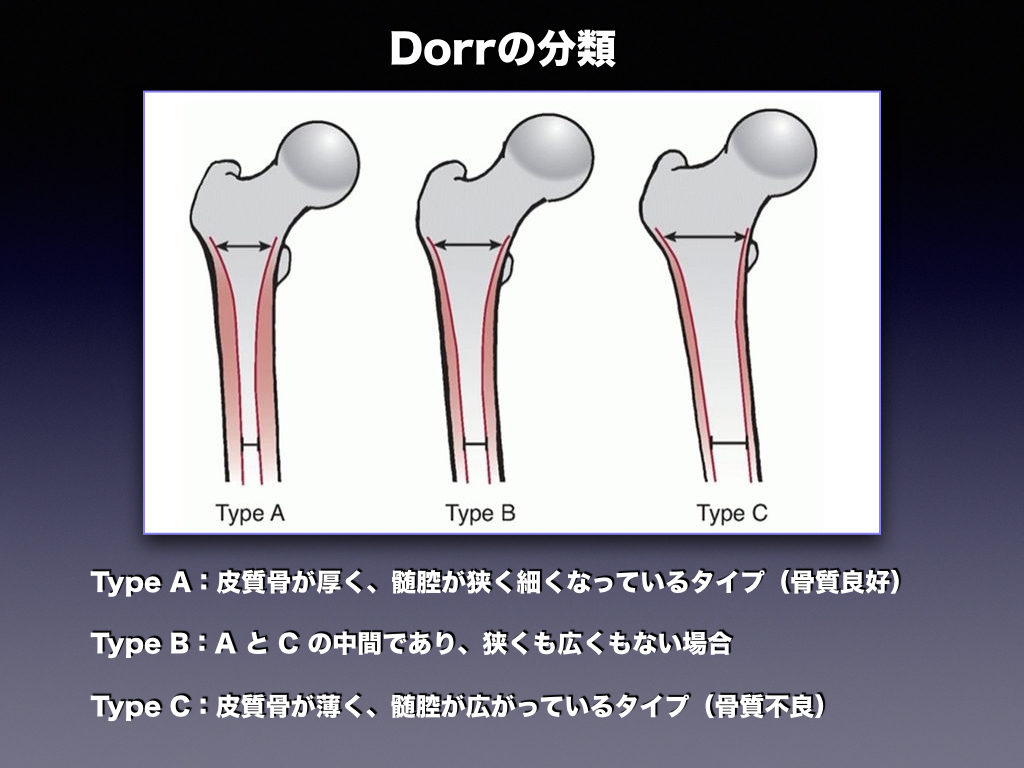 Dorrの分類

Type A

Type B

Type C

Type A：皮質骨が厚く、髄腔が狭く細くなっているタイプ（骨質良好）

Type B：A と C の中間であり、狭くも広くもない場合

Type C：皮質骨が薄く、髄腔が広がっているタイプ（骨質不良）